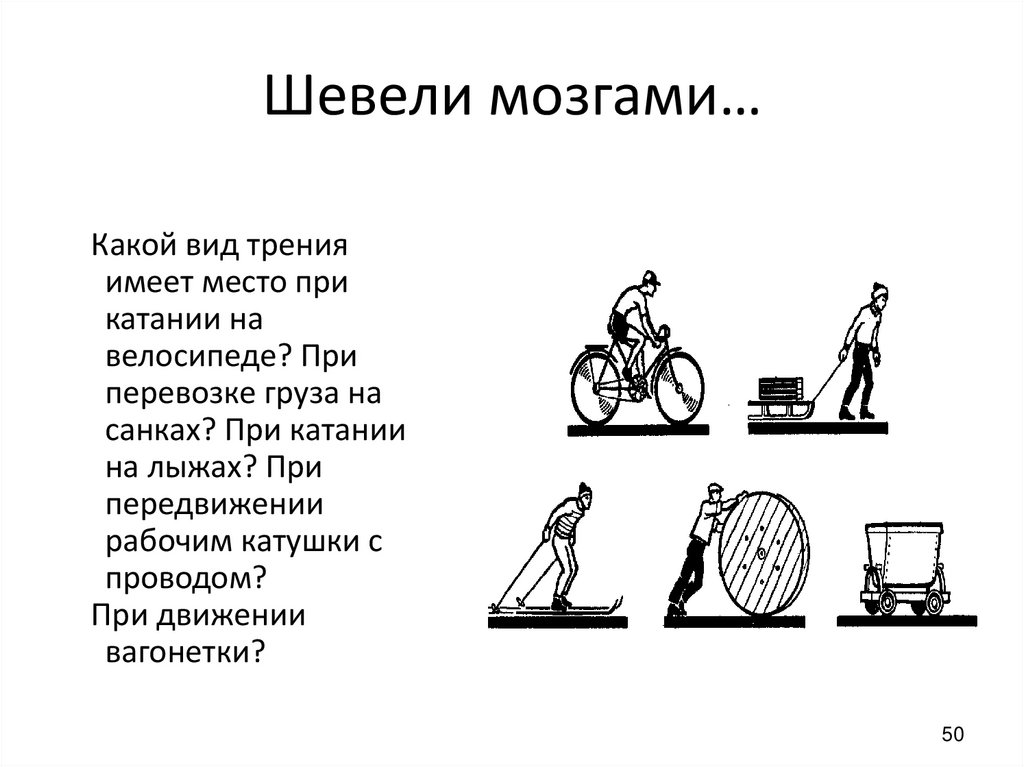 Шевели мозгами…

Какой вид трения имеет место при катании на велосипеде? При перевозке груза на санках? При катании на лыжах? При передвижении рабочим катушки с проводом?
При движении вагонетки?

50